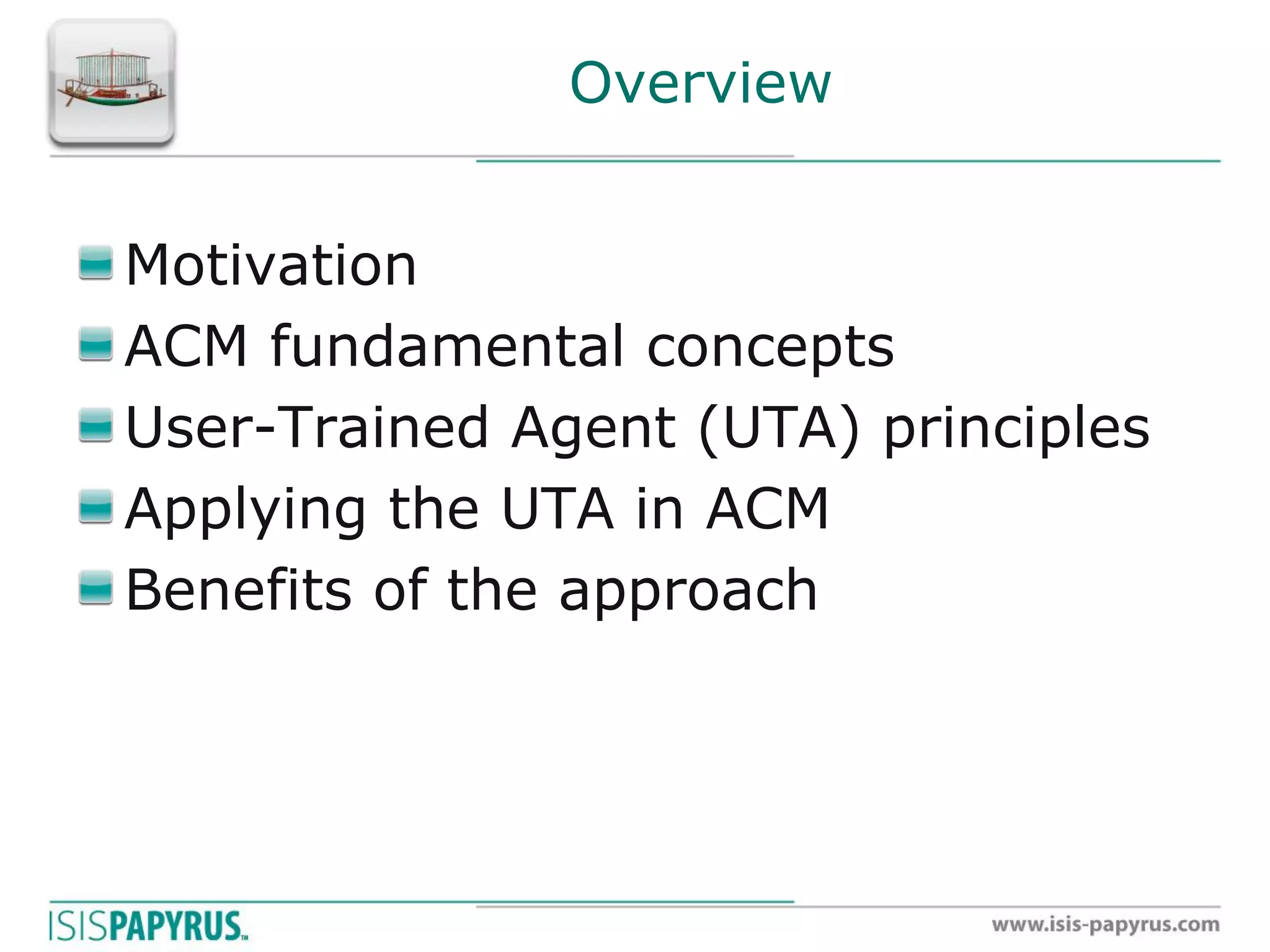 Overview

Motivation
ACM fundamental concepts
User-Trained Agent (UTA) principles
Applying the UTA in ACM
Benefits of the approach

ISISPAPYRUS™
www.isis-papyrus.com